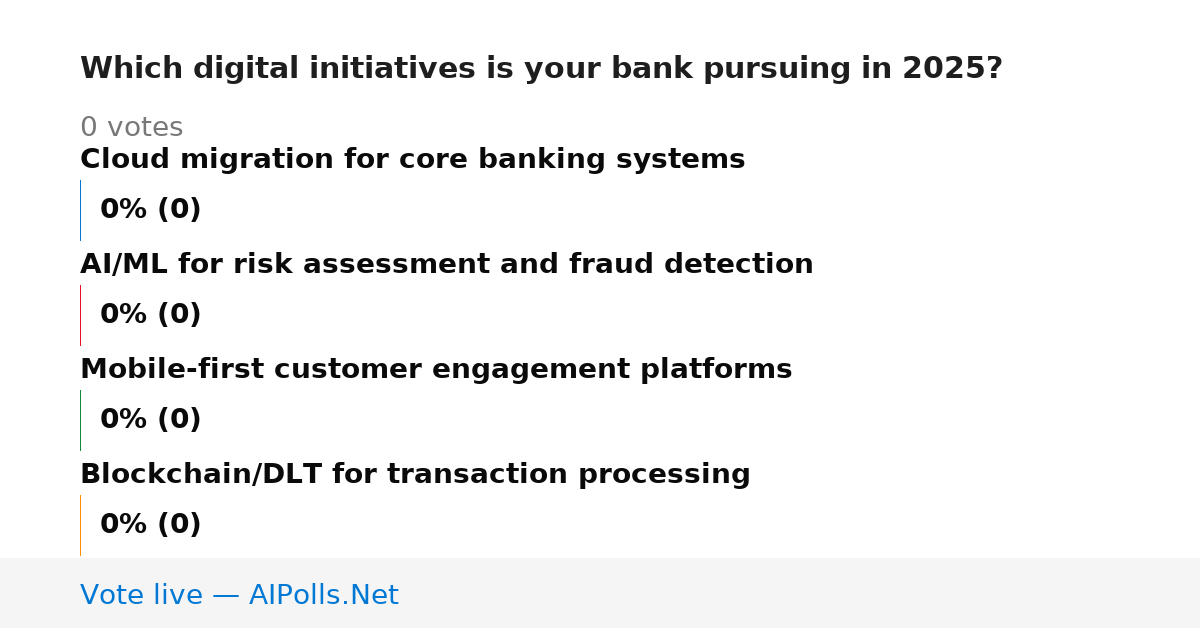 Which digital initiatives is your bank pursuing in 2025?

0 votes

Cloud migration for core banking systems

0% (0)

AI/ML for risk assessment and fraud detection

0% (0)

Mobile-first customer engagement platforms

0% (0)

Blockchain/DLT for transaction processing

0% (0)

Vote live — AIPolls.Net